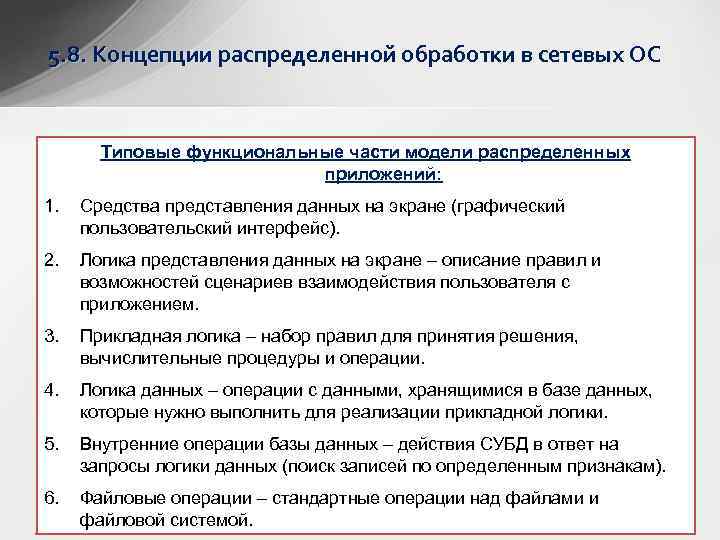 5.8. Концепции распределенной обработки в сетевых ОС

Типовые функциональные части модели распределенных приложений:

1. Средства представления данных на экране (графический пользовательский интерфейс).

2. Логика представления данных на экране – описание правил и возможностей сценариев взаимодействия пользователя с приложением.

3. Прикладная логика – набор правил для принятия решения, вычислительные процедуры и операции.

4. Логика данных – операции с данными, хранящимися в базе данных, которые нужно выполнить для реализации прикладной логики.

5. Внутренние операции базы данных – действия СУБД в ответ на запросы логики данных (поиск записей по определенным признакам).

6. Файловые операции – стандартные операции над файлами и файловой системой.